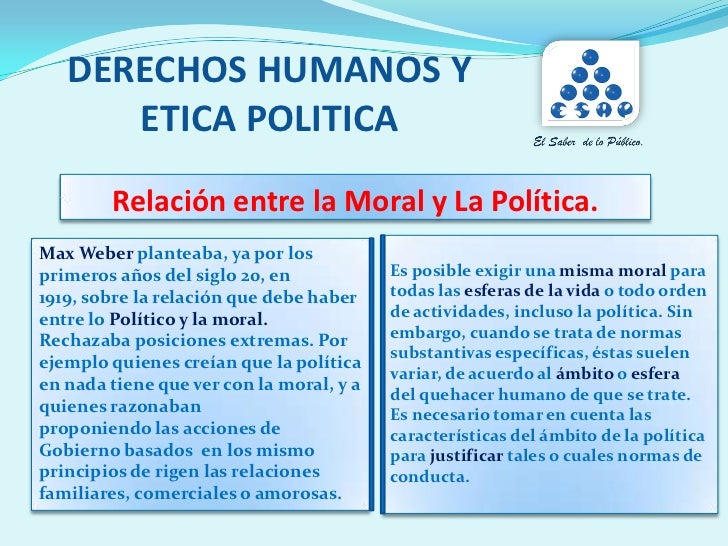 DERECHOS HUMANOS Y ETICA POLITICA

ESAP

El Saber de lo Público.

Relación entre la Moral y La Política.

Max Weber planteaba, ya por los primeros años del siglo 20, en 1919, sobre la relación que debe haber entre lo Político y la moral. Rechazaba posiciones extremas. Por ejemplo quienes creían que la política en nada tiene que ver con la moral, y a quienes razonaban proponiendo las acciones de Gobierno basados en los mismo principios de rigen las relaciones familiares, comerciales o amorosas.

Es posible exigir una misma moral para todas las esferas de la vida o todo orden de actividades, incluso la política. Sin embargo, cuando se trata de normas substantivas específicas, éstas suelen variar, de acuerdo al ámbito o esfera del quehacer humano de que se trate. Es necesario tomar en cuenta las características del ámbito de la política para justificar tales o cuales normas de conducta.